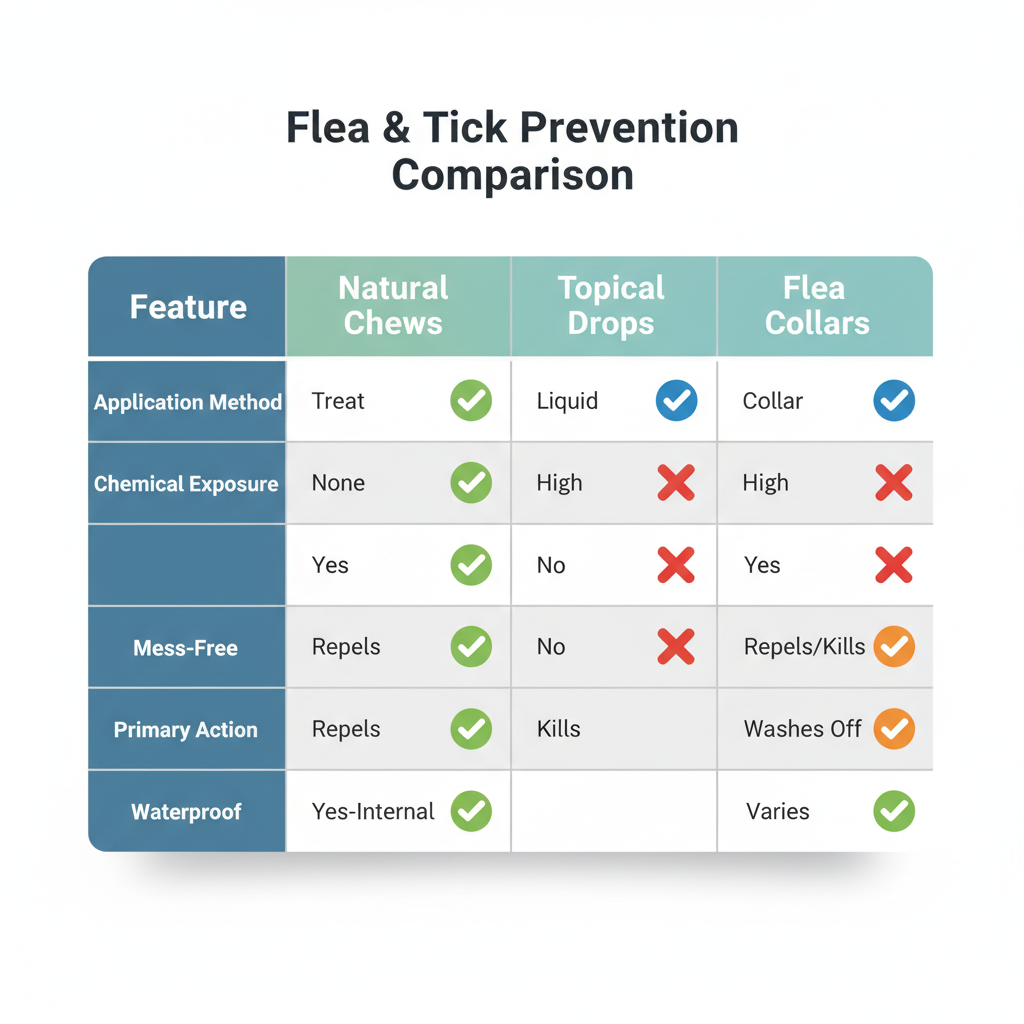 Flea & Tick Prevention Comparison

| Feature | Natural Chews | Topical Drops | Flea Collars |
|---|---|---|---|
| Application Method | Treat | Liquid | Collar |
| Chemical Exposure | None | High | High |
| | Yes | No | Yes |
| Mess-Free | Repels | No | Repels/Kills |
| Primary Action | Repels | Kills | Washes Off |
| Waterproof | Yes-Internal | | Varies |